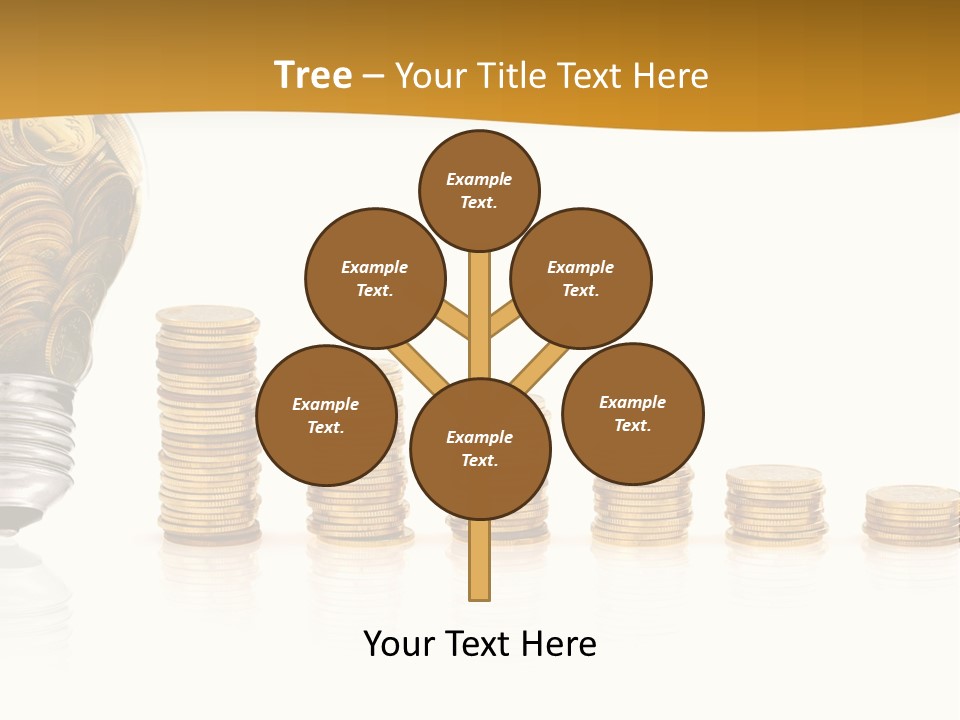 Tree – Your Title Text Here

Example Text.

Example Text.

Example Text.

Example Text.

Example Text.

Example Text.

Your Text Here